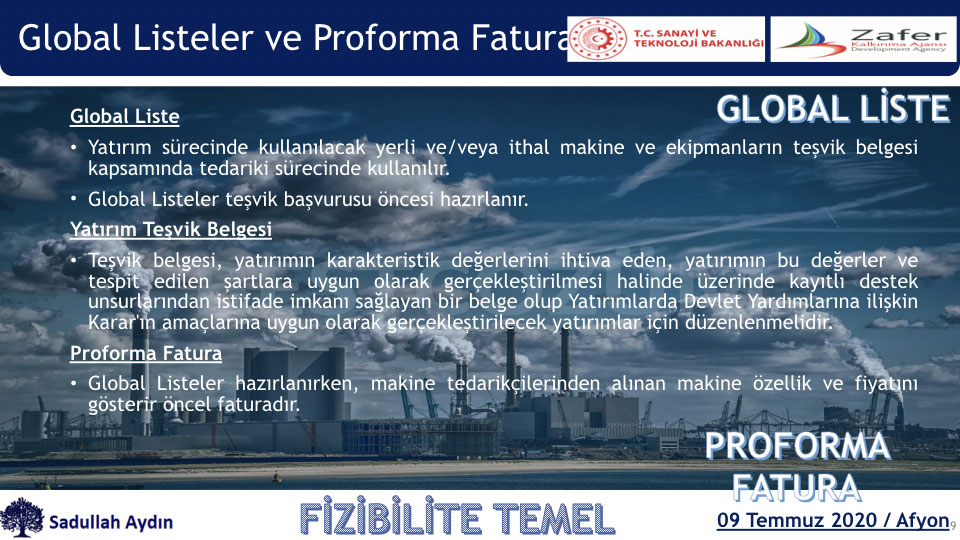 Global Listeler ve Proforma Fatura

T.C. SANAYİ VE TEKNOLOJİ BAKANLIĞI

Zafer Kalkınma Ajansı Development Agency

GLOBAL LİSTE

Global Liste

• Yatırım sürecinde kullanılacak yerli ve/veya ithal makine ve ekipmanların teşvik belgesi kapsamında tedariki sürecinde kullanılır.

• Global Listeler teşvik başvurusu öncesi hazırlanır.

Yatırım Teşvik Belgesi

• Teşvik belgesi, yatırımın karakteristik değerlerini ihtiva eden, yatırımın bu değerler ve tespit edilen şartlara uygun olarak gerçekleştirilmesi halinde üzerinde kayıtlı destek unsurlarından istifade imkanı sağlayan bir belge olup Yatırımlarda Devlet Yardımlarına ilişkin Karar'ın amaçlarına uygun olarak gerçekleştirilecek yatırımlar için düzenlenmelidir.

Proforma Fatura

• Global Listeler hazırlanırken, makine tedarikçilerinden alınan makine özellik ve fiyatını gösterir öncel faturadır.

PROFORMA FATURA

Sadullah Aydın

FİZİBİLİTE TEMEL

09 Temmuz 2020 / Afyon

9